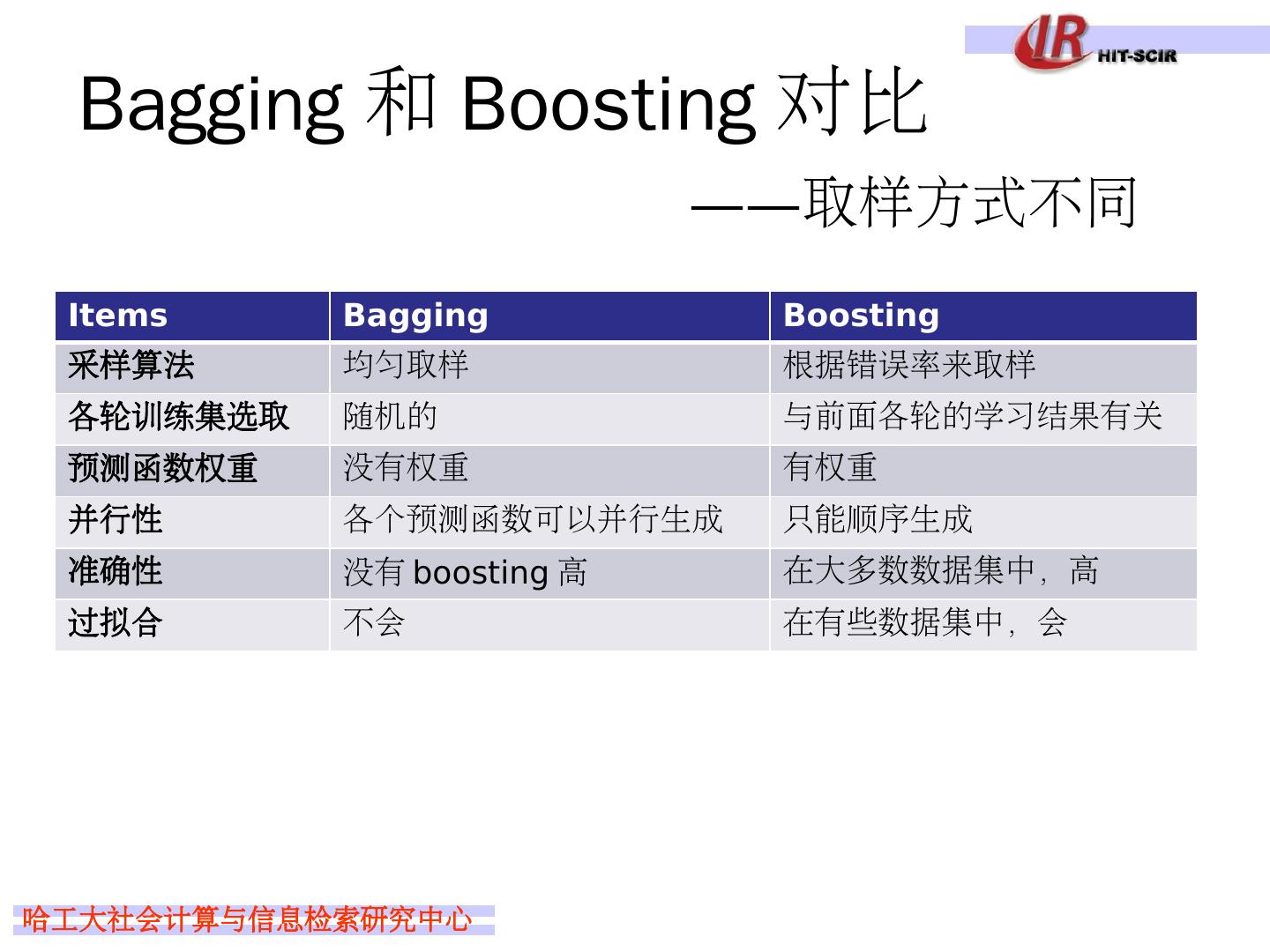 IR HIT-SCIR

Bagging 和 Boosting 对比

——取样方式不同

| Items | Bagging | Boosting |
|---|---|---|
| 采样算法 | 均匀取样 | 根据错误率来取样 |
| 各轮训练集选取 | 随机的 | 与前面各轮的学习结果有关 |
| 预测函数权重 | 没有权重 | 有权重 |
| 并行性 | 各个预测函数可以并行生成 | 只能顺序生成 |
| 准确性 | 没有 boosting 高 | 在大多数数据集中，高 |
| 过拟合 | 不会 | 在有些数据集中，会 |

哈工大社会计算与信息检索研究中心